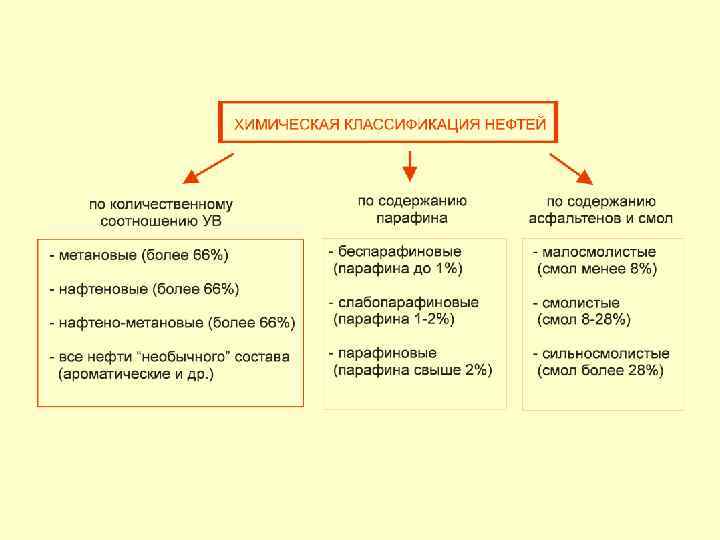 ХИМИЧЕСКАЯ КЛАССИФИКАЦИЯ НЕФТЕЙ

по количественному соотношению УВ

- метановые (более 66%)

- нафтеновые (более 66%)

- нафтено-метановые (более 66%)

- все нефти "необычного" состава (ароматические и др.)

по содержанию парафина

- беспарафиновые (парафина до 1%)

- слабопарафиновые (парафина 1-2%)

- парафиновые (парафина свыше 2%)

по содержанию асфальтенов и смол

- малосмолистые (смол менее 8%)

- смолистые (смол 8-28%)

- сильносмолистые (смол более 28%)